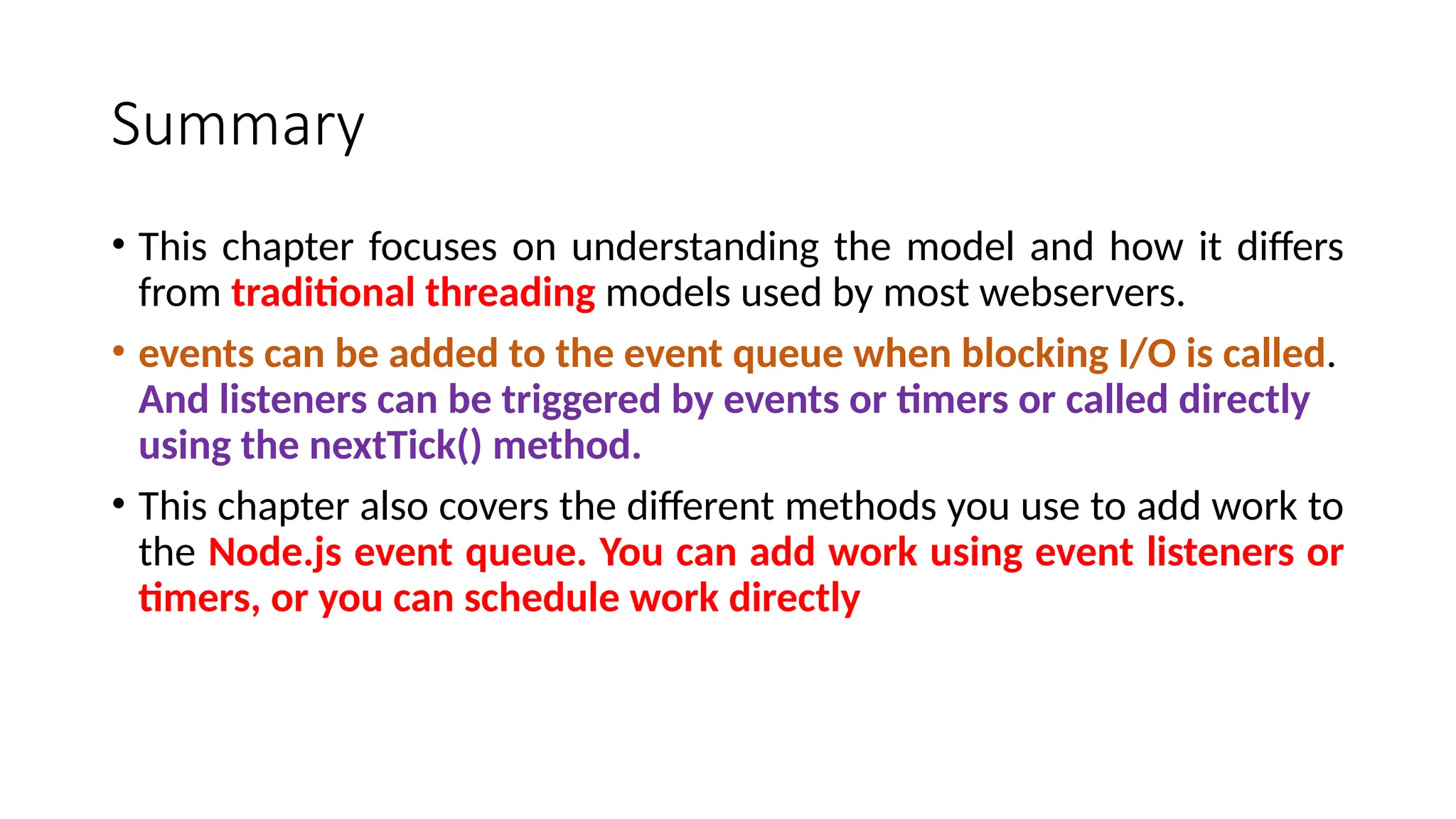 Summary

• This chapter focuses on understanding the model and how it differs from traditional threading models used by most webservers.

• events can be added to the event queue when blocking I/O is called. And listeners can be triggered by events or timers or called directly using the nextTick() method.

• This chapter also covers the different methods you use to add work to the Node.js event queue. You can add work using event listeners or timers, or you can schedule work directly